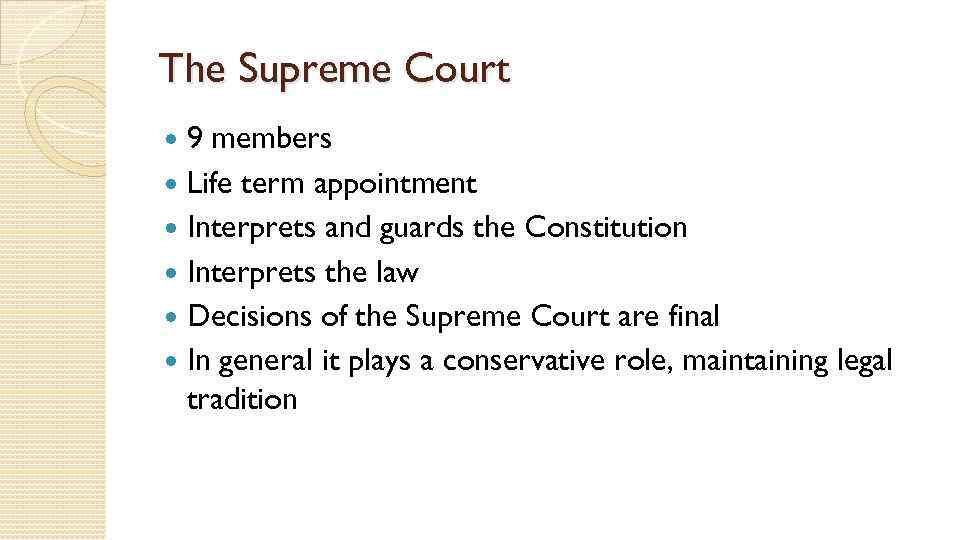 The Supreme Court

- 9 members
- Life term appointment
- Interprets and guards the Constitution
- Interprets the law
- Decisions of the Supreme Court are final
- In general it plays a conservative role, maintaining legal tradition